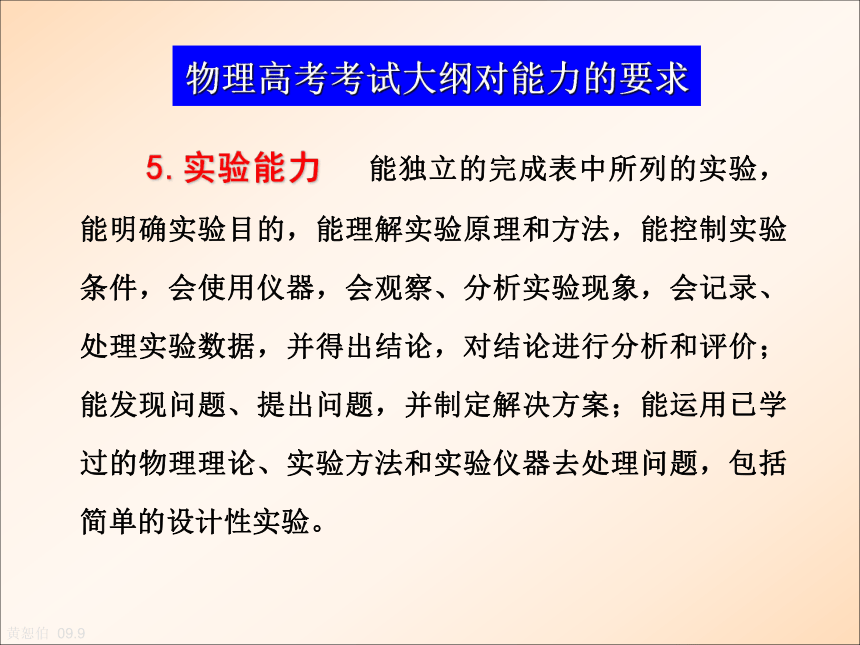 物理高考考试大纲对能力的要求

5. 实验能力　能独立的完成表中所列的实验，能明确实验目的，能理解实验原理和方法，能控制实验条件，会使用仪器，会观察、分析实验现象，会记录、处理实验数据，并得出结论，对结论进行分析和评价；能发现问题、提出问题，并制定解决方案；能运用已学过的物理理论、实验方法和实验仪器去处理问题，包括简单的设计性实验。

黄恕伯 09.9